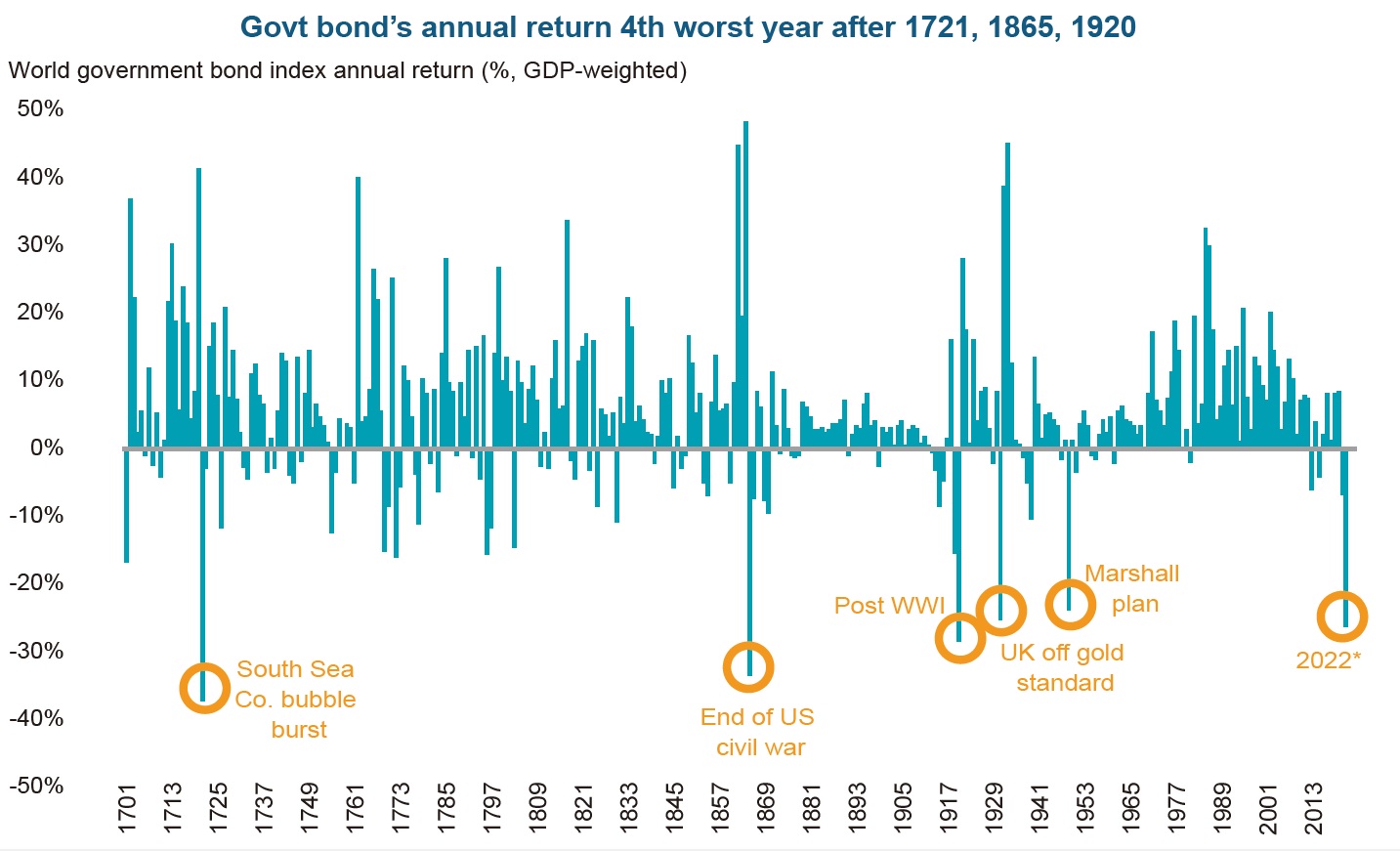 Govt bond's annual return 4th worst year after 1721, 1865, 1920

World government bond index annual return (%, GDP-weighted)

50%
40%
30%
20%
10%
0%
-10%
-20%
-30%
-40%
-50%

South Sea Co. bubble burst

End of US civil war

Post WWI

UK off gold standard

Marshall plan

2022*

1701
1713
1725
1737
1749
1761
1773
1785
1797
1809
1821
1833
1845
1857
1869
1881
1893
1905
1917
1929
1941
1953
1965
1977
1989
2001
2013